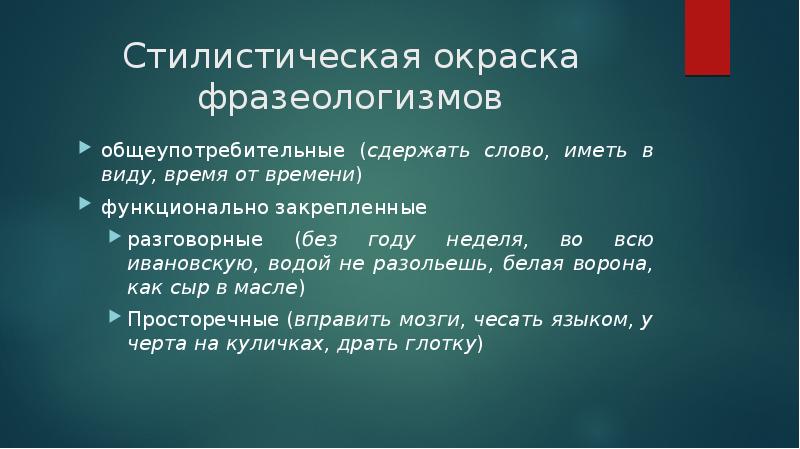 Стилистическая окраска фразеологизмов

общеупотребительные (сдержать слово, иметь в виду, время от времени)

функционально закрепленные

разговорные (без году неделя, во всю ивановскую, водой не разольешь, белая ворона, как сыр в масле)

Просторечные (вправить мозги, чесать языком, у черта на куличках, драть глотку)